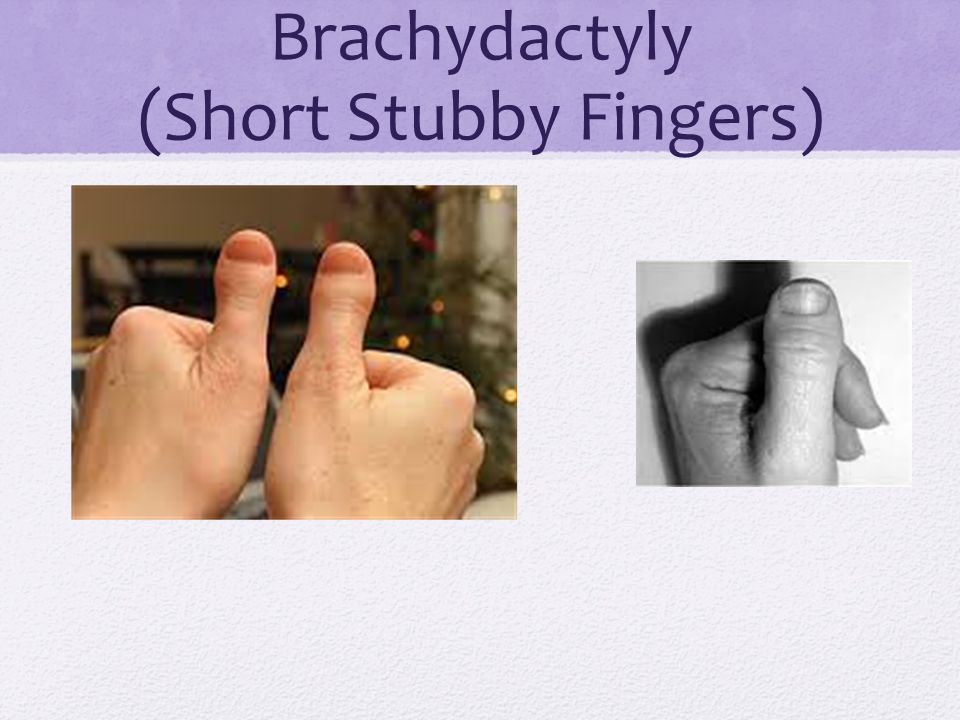 Brachydactyly
(Short Stubby Fingers)